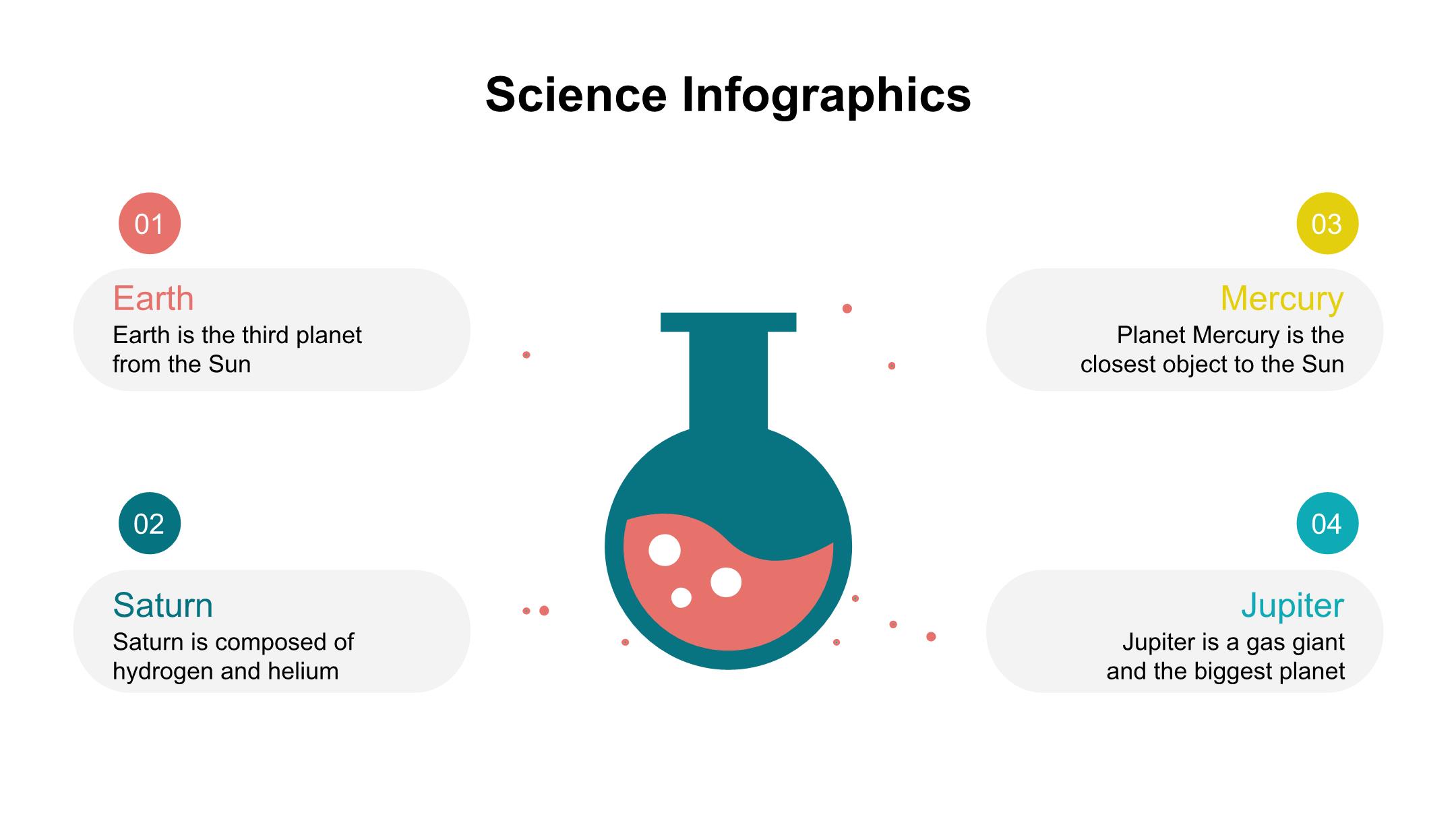 Science Infographics

01

Earth

Earth is the third planet from the Sun

02

Saturn

Saturn is composed of hydrogen and helium

03

Mercury

Planet Mercury is the closest object to the Sun

04

Jupiter

Jupiter is a gas giant and the biggest planet